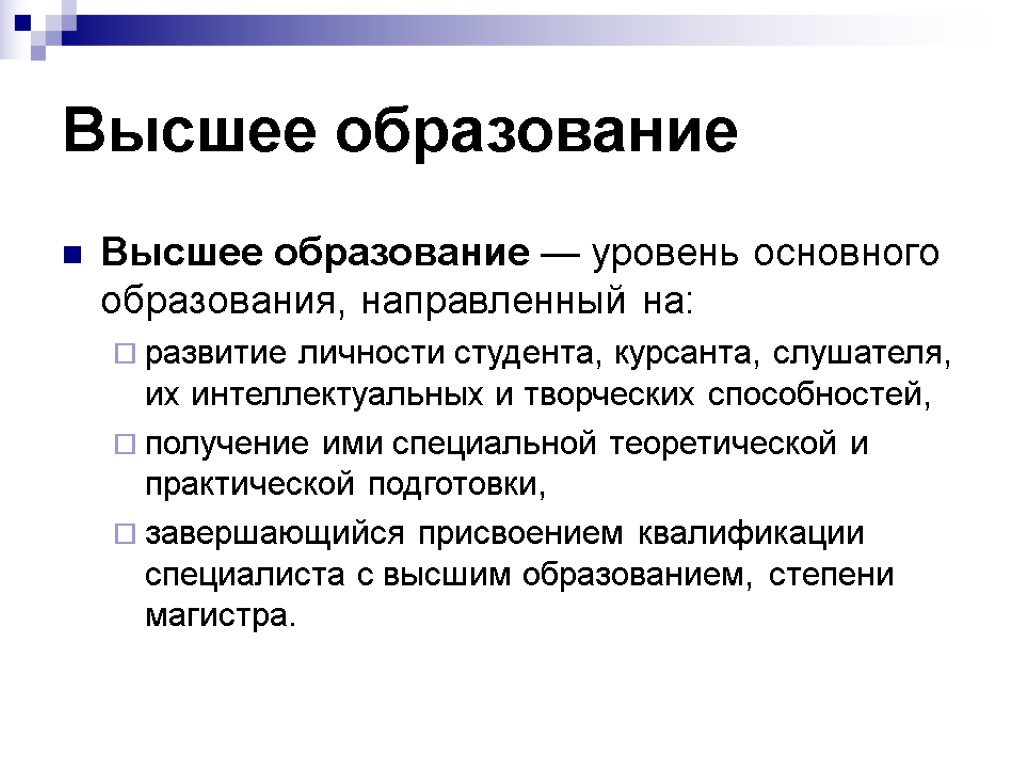 Высшее образование

Высшее образование — уровень основного образования, направленный на:

развитие личности студента, курсанта, слушателя, их интеллектуальных и творческих способностей,

получение ими специальной теоретической и практической подготовки,

завершающийся присвоением квалификации специалиста с высшим образованием, степени магистра.